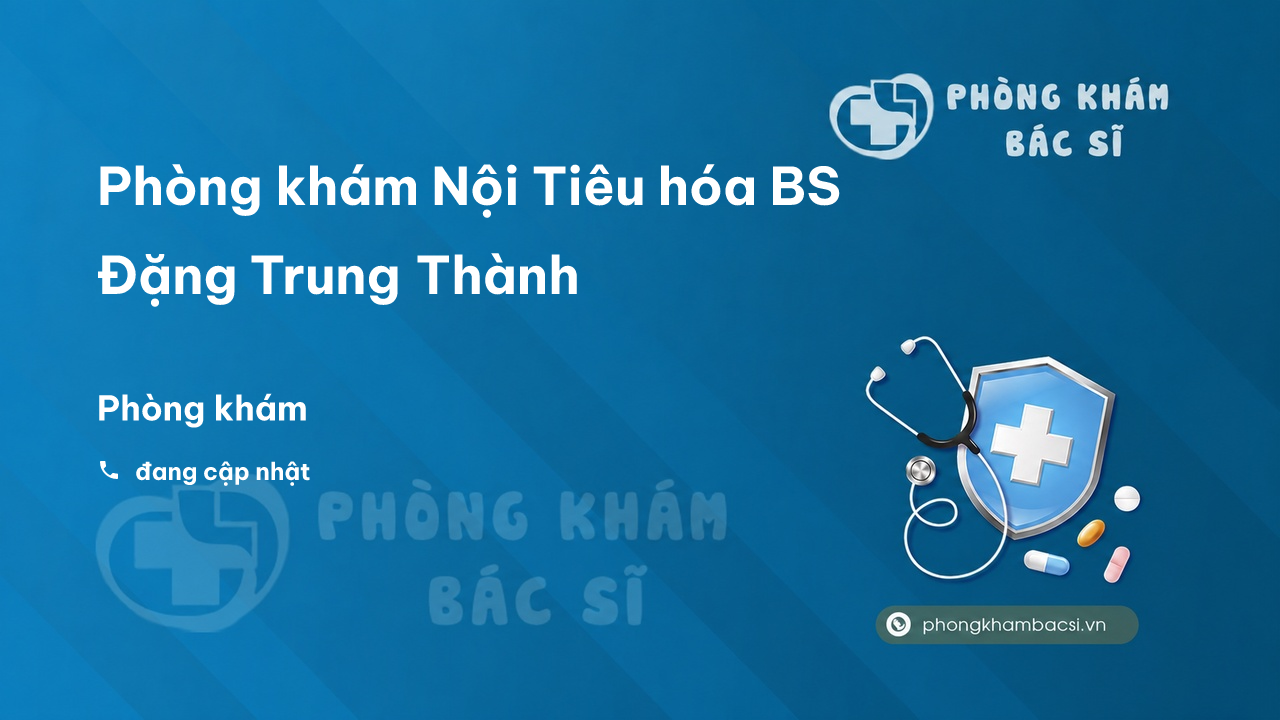 PHÒNG KHÁM BÁC SĨ

Phòng khám Nội Tiêu hóa BS Đặng Trung Thành

Phòng khám

đang cập nhật

PHÒNG KHÁM BÁC SĨ

phongkhambacsi.vn